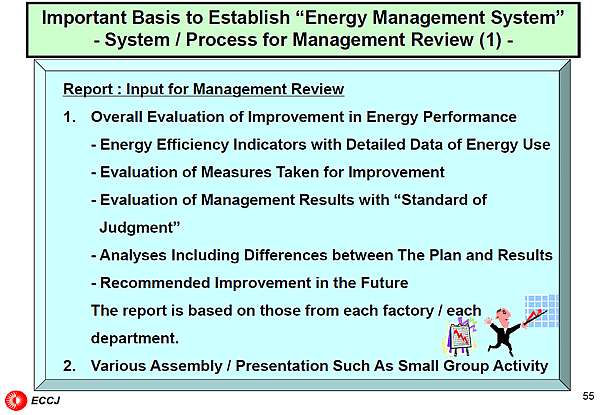 Important Basis to Establish “Energy Management System”
- System / Process for Management Review (1) -

Report : Input for Management Review

1. Overall Evaluation of Improvement in Energy Performance
- Energy Efficiency Indicators with Detailed Data of Energy Use
- Evaluation of Measures Taken for Improvement
- Evaluation of Management Results with “Standard of Judgment”
- Analyses Including Differences between The Plan and Results
- Recommended Improvement in the Future
The report is based on those from each factory / each department.

2. Various Assembly / Presentation Such As Small Group Activity

ECCJ

55